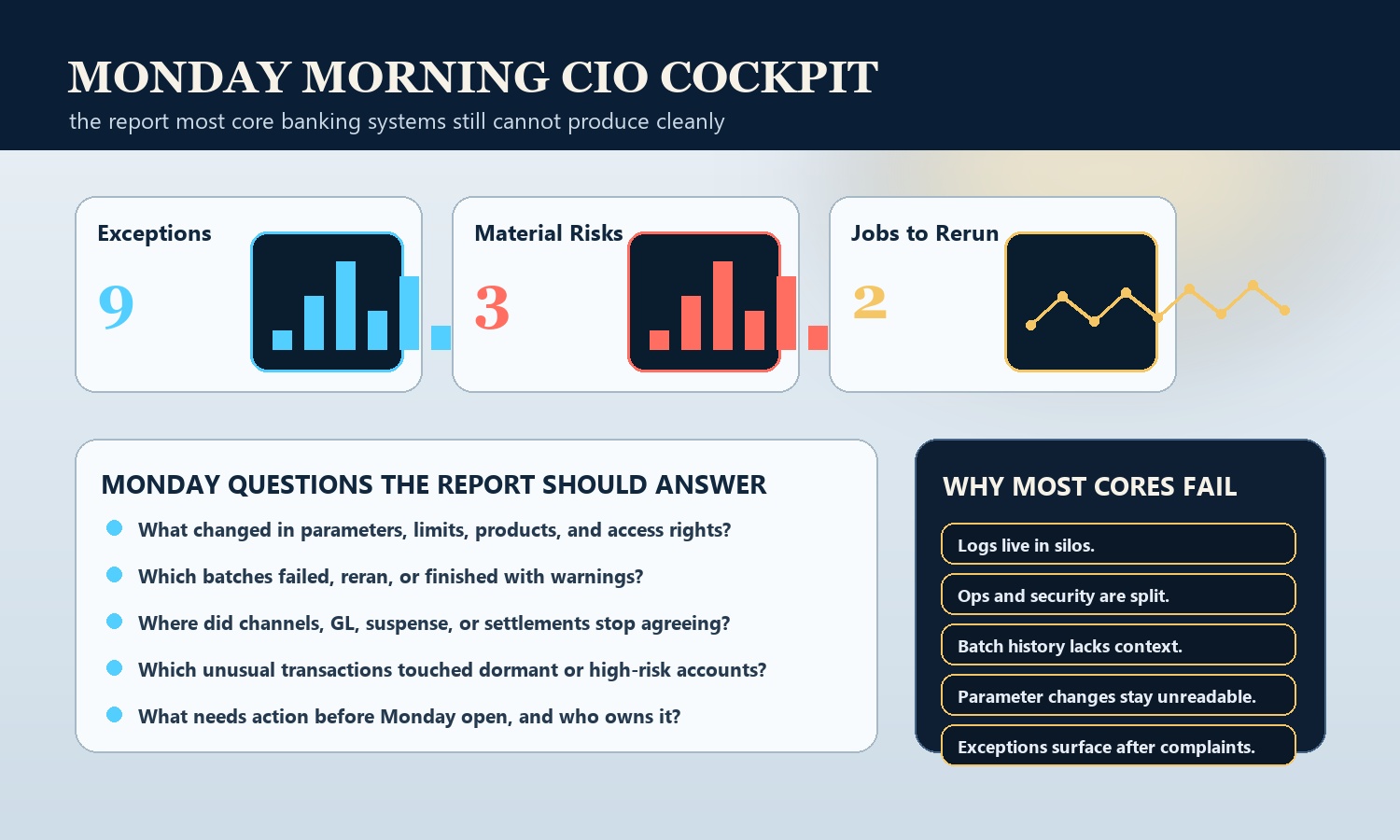 MONDAY MORNING CIO COCKPIT
the report most core banking systems still cannot produce cleanly

Exceptions
9

Material Risks
3

Jobs to Rerun
2

MONDAY QUESTIONS THE REPORT SHOULD ANSWER
What changed in parameters, limits, products, and access rights?
Which batches failed, reran, or finished with warnings?
Where did channels, GL, suspense, or settlements stop agreeing?
Which unusual transactions touched dormant or high-risk accounts?
What needs action before Monday open, and who owns it?

WHY MOST CORES FAIL
Logs live in silos.
Ops and security are split.
Batch history lacks context.
Parameter changes stay unreadable.
Exceptions surface after complaints.